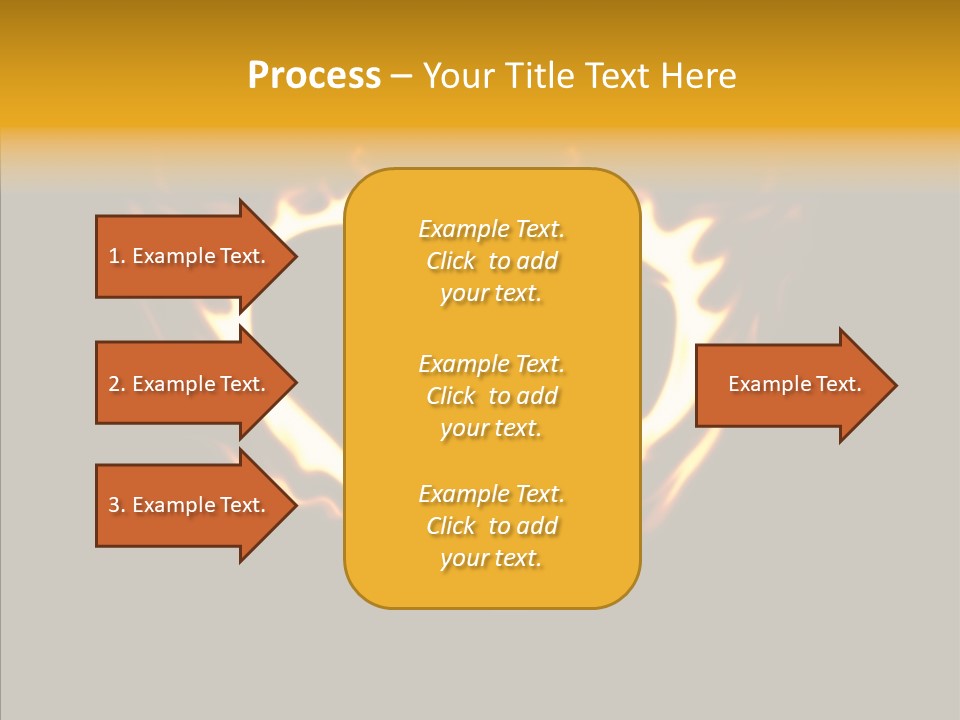 Process – Your Title Text Here

1. Example Text.

2. Example Text.

3. Example Text.

Example Text. Click to add your text.

Example Text. Click to add your text.

Example Text. Click to add your text.

Example Text.